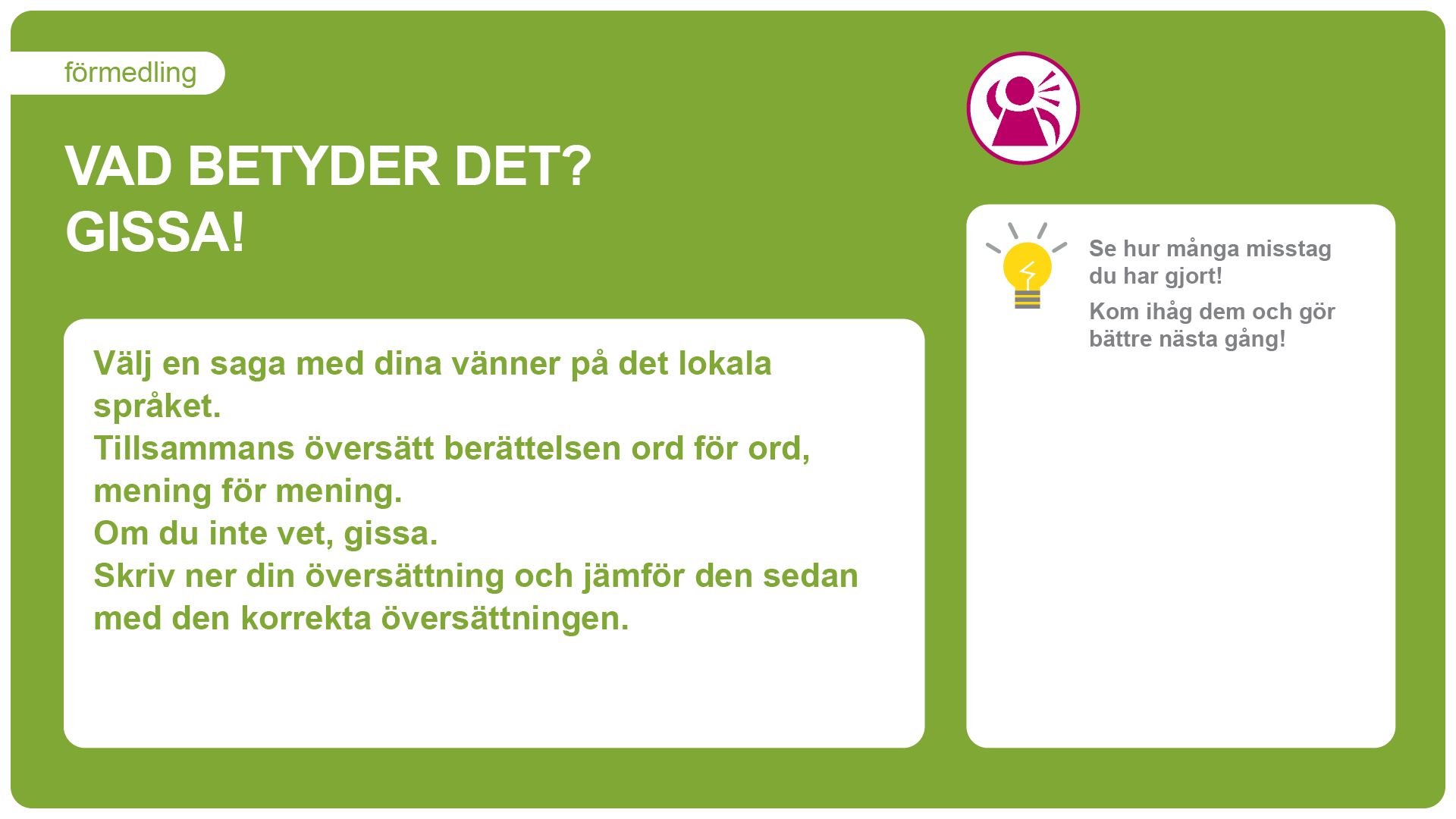 förmedling

VAD BETYDER DET?
GISSA!

Välj en saga med dina vänner på det lokala språket.
Tillsammans översätt berättelsen ord för ord, mening för mening.
Om du inte vet, gissa.
Skriv ner din översättning och jämför den sedan med den korrekta översättningen.

Se hur många misstag du har gjort!
Kom ihåg dem och gör bättre nästa gång!